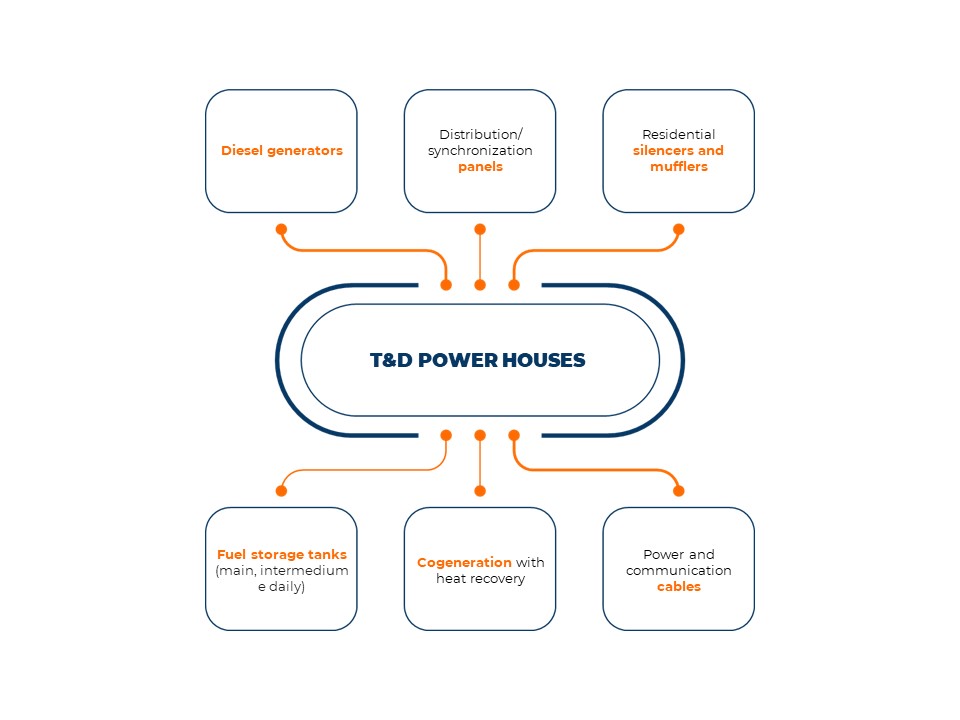 Diesel generators

Distribution/ synchronization panels

Residential silencers and mufflers

T&D POWER HOUSES

Fuel storage tanks (main, intermedium e daily)

Cogeneration with heat recovery

Power and communication cables